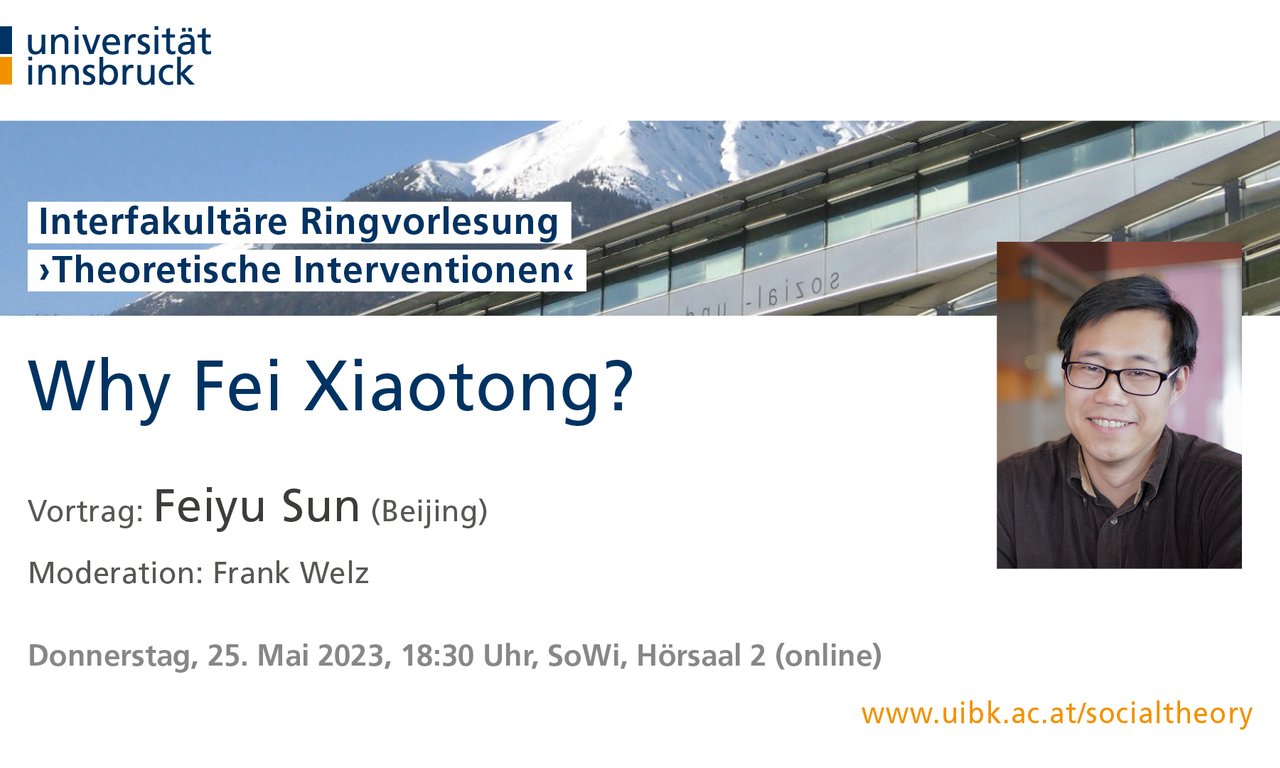 universität
innsbruck

Interfakultäre Ringvorlesung
›Theoretische Interventionen‹

sozial- und

Why Fei Xiaotong?

Vortrag: Feiyu Sun (Beijing)

Moderation: Frank Welz

Donnerstag, 25. Mai 2023, 18:30 Uhr, SoWi, Hörsaal 2 (online)

www.uibk.ac.at/socialtheory